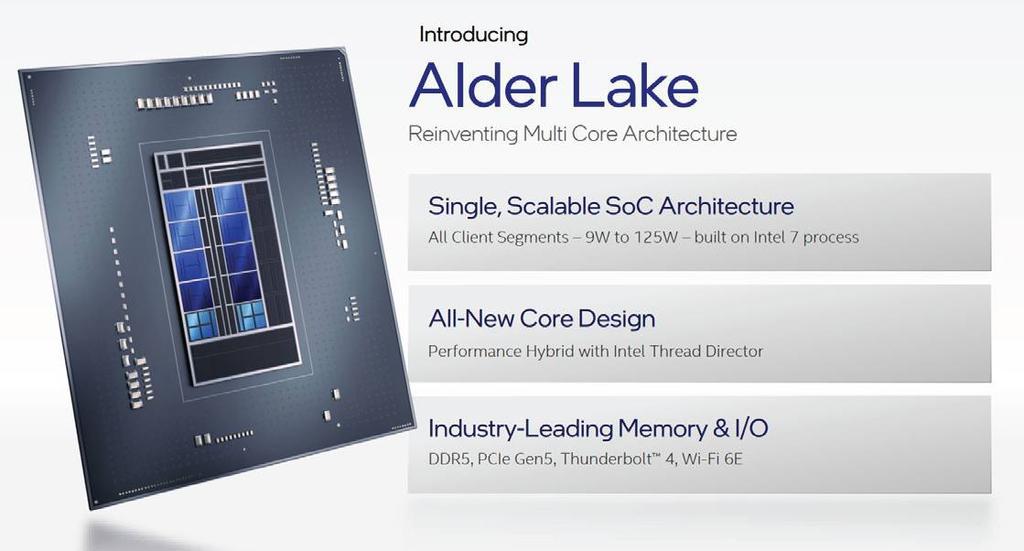 Introducing

Alder Lake

Reinventing Multi Core Architecture

Single, Scalable SoC Architecture

All Client Segments – 9W to 125W – built on Intel 7 process

All-New Core Design

Performance Hybrid with Intel Thread Director

Industry-Leading Memory & I/O

DDR5, PCIe Gen5, Thunderbolt™ 4, Wi-Fi 6E